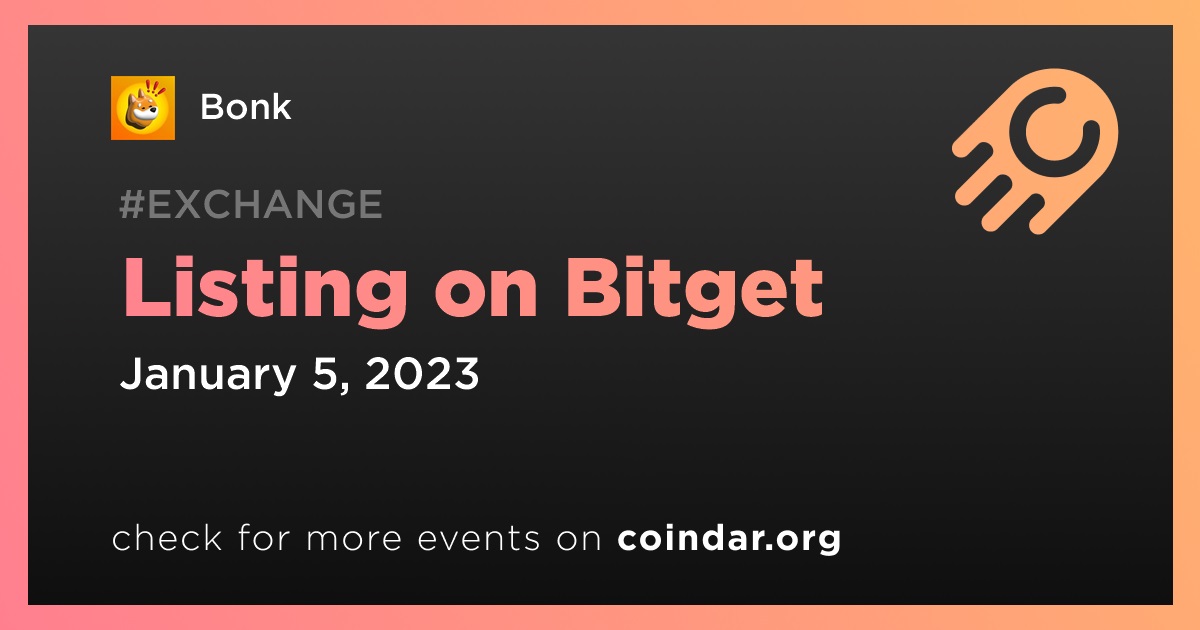 Bonk

#EXCHANGE

Listing on Bitget

January 5, 2023

check for more events on coindar.org